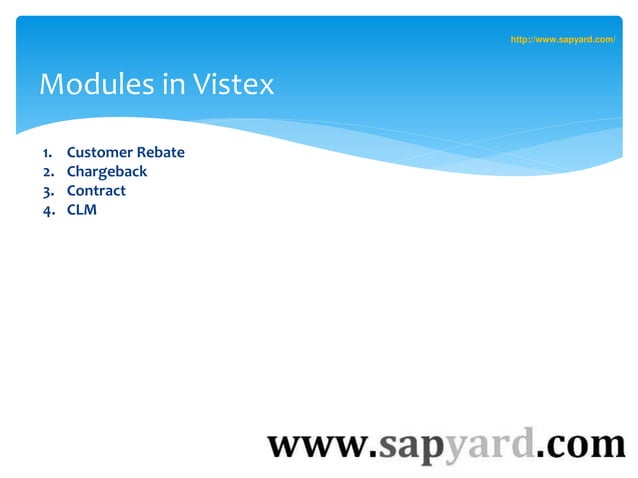 http://www.sapyard.com/

Modules in Vistex

1. Customer Rebate
2. Chargeback
3. Contract
4. CLM

www.sapyard.com